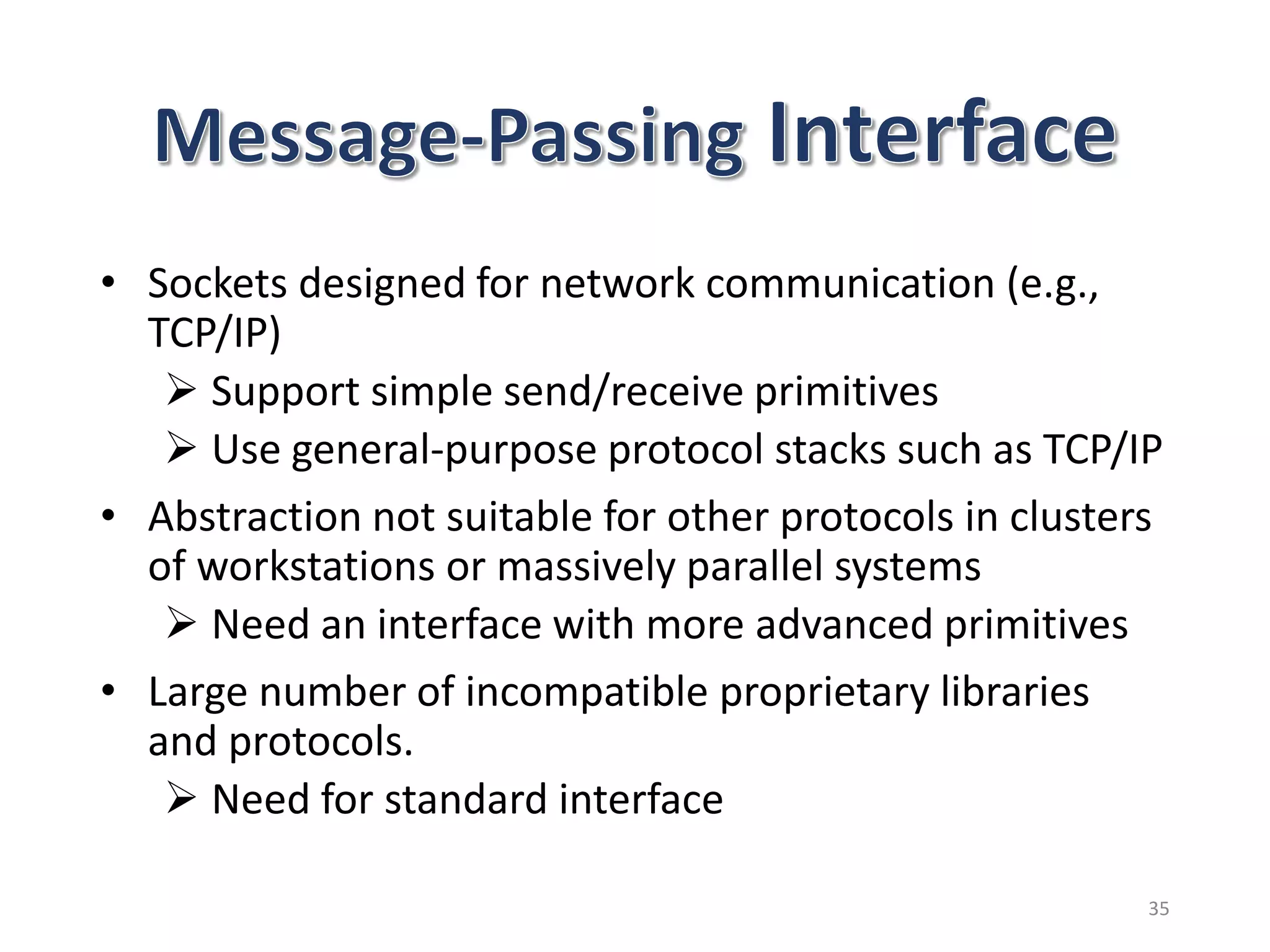 Message-Passing Interface

• Sockets designed for network communication (e.g., TCP/IP)
➢ Support simple send/receive primitives
➢ Use general-purpose protocol stacks such as TCP/IP

• Abstraction not suitable for other protocols in clusters of workstations or massively parallel systems
➢ Need an interface with more advanced primitives

• Large number of incompatible proprietary libraries and protocols.
➢ Need for standard interface

35